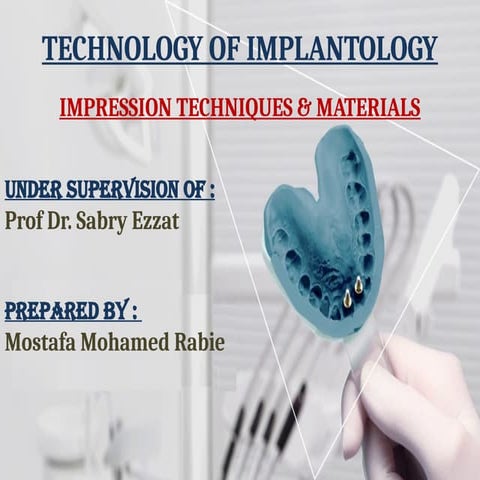 TECHNOLOGY OF IMPLANTOLOGY

IMPRESSION TECHNIQUES & MATERIALS

UNDER SUPERVISION OF :
Prof Dr. Sabry Ezzat

PREPARED BY :
Mostafa Mohamed Rabie